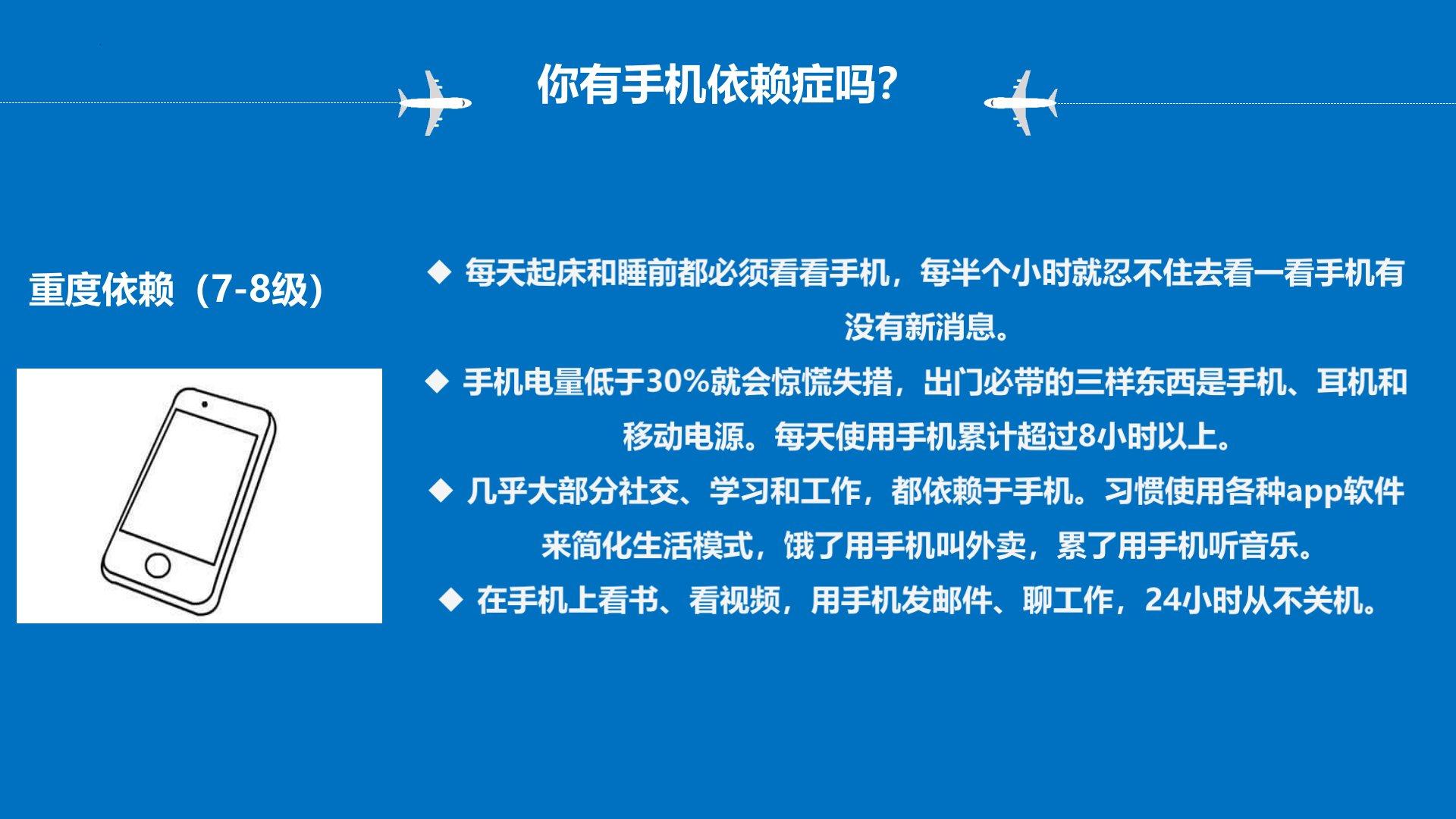 你有手机依赖症吗？

重度依赖（7-8级）

◆ 每天起床和睡前都必须看看手机，每半个小时就忍不住去看一看手机有没有新消息。

◆ 手机电量低于30%就会惊慌失措，出门必带的三样东西是手机、耳机和移动电源。每天使用手机累计超过8小时以上。

◆ 几乎大部分社交、学习和工作，都依赖于手机。习惯使用各种app软件来简化生活模式，饿了用手机叫外卖，累了用手机听音乐。

◆ 在手机上看书、看视频，用手机发邮件、聊工作，24小时从不关机。